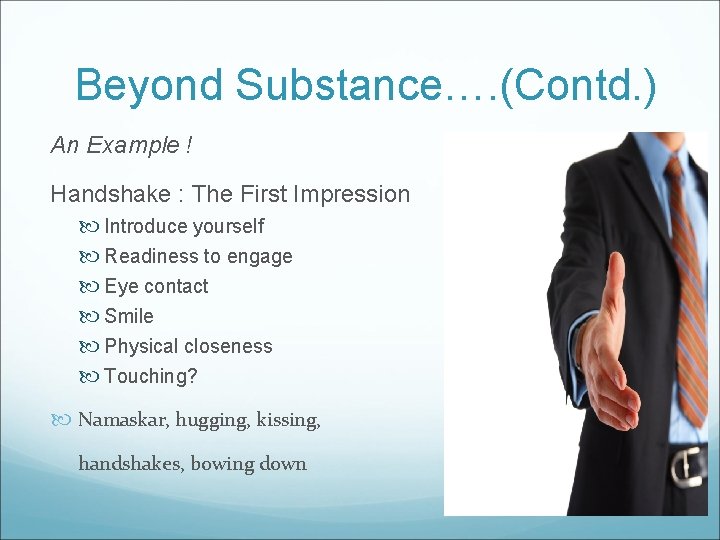 Beyond Substance….(Contd.)

An Example !

Handshake : The First Impression

Introduce yourself

Readiness to engage

Eye contact

Smile

Physical closeness

Touching?

Namaskar, hugging, kissing, handshakes, bowing down